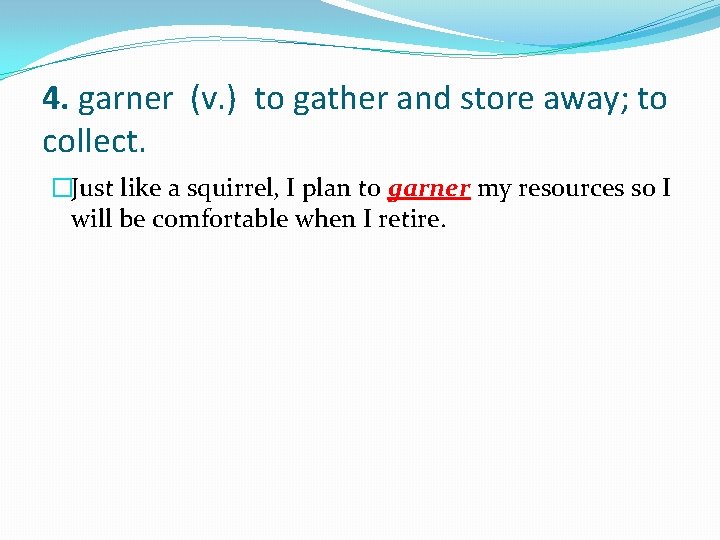 4. garner (v.) to gather and store away; to collect.

Just like a squirrel, I plan to garner my resources so I will be comfortable when I retire.